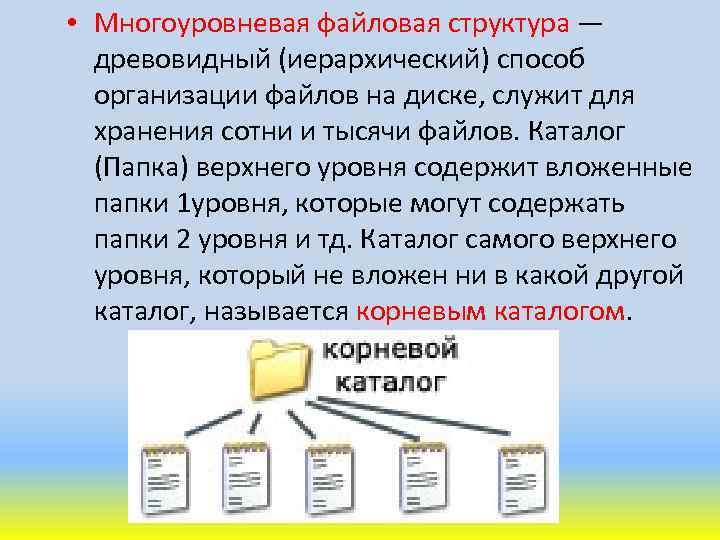 • Многоуровневая файловая структура — древовидный (иерархический) способ организации файлов на диске, служит для хранения сотни и тысячи файлов. Каталог (Папка) верхнего уровня содержит вложенные папки 1уровня, которые могут содержать папки 2 уровня и тд. Каталог самого верхнего уровня, который не вложен ни в какой другой каталог, называется корневым каталогом.

корневой каталог